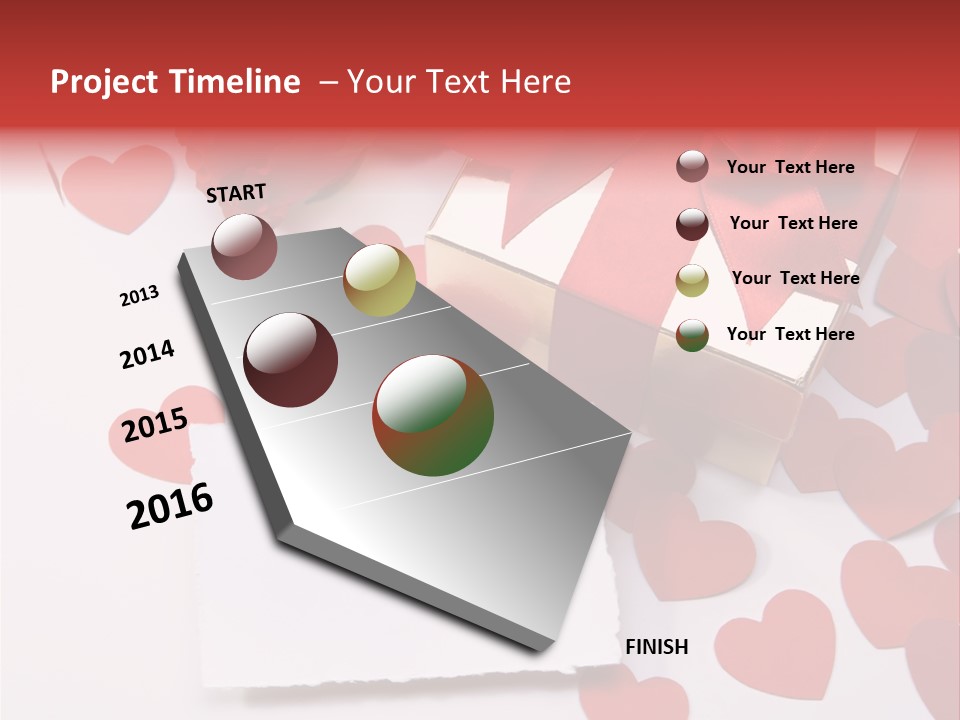 Project Timeline – Your Text Here

START

2013

2014

2015

2016

FINISH

Your Text Here

Your Text Here

Your Text Here

Your Text Here